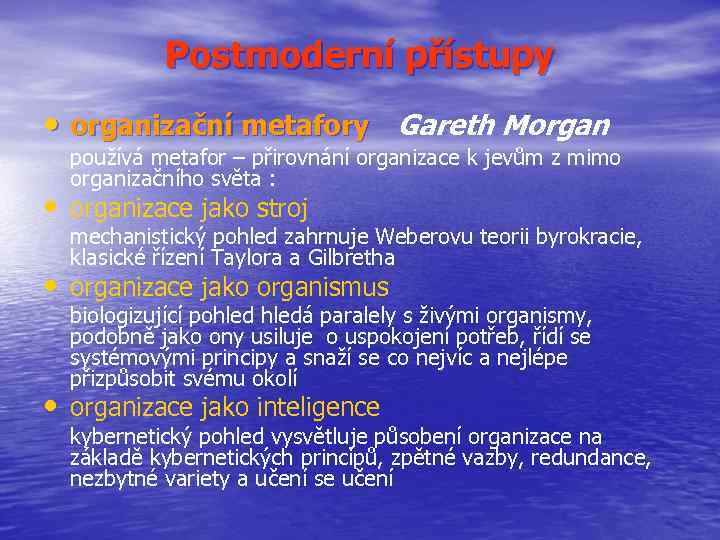 Postmoderní přístupy

• organizační metafory Gareth Morgan

používá metafor – přirovnání organizace k jevům z mimo organizačního světa :

• organizace jako stroj

mechanistický pohled zahrnuje Weberovu teorii byrokracie, klasické řízení Taylora a Gilbretha

• organizace jako organismus

biologizující pohled hledá paralely s živými organismy, podobně jako ony usiluje o uspokojení potřeb, řídí se systémovými principy a snaží se co nejvíc a nejlépe přizpůsobit svému okolí

• organizace jako inteligence

kybernetický pohled vysvětluje působení organizace na základě kybernetických principů, zpětné vazby, redundance, nezbytné variety a učení se učení